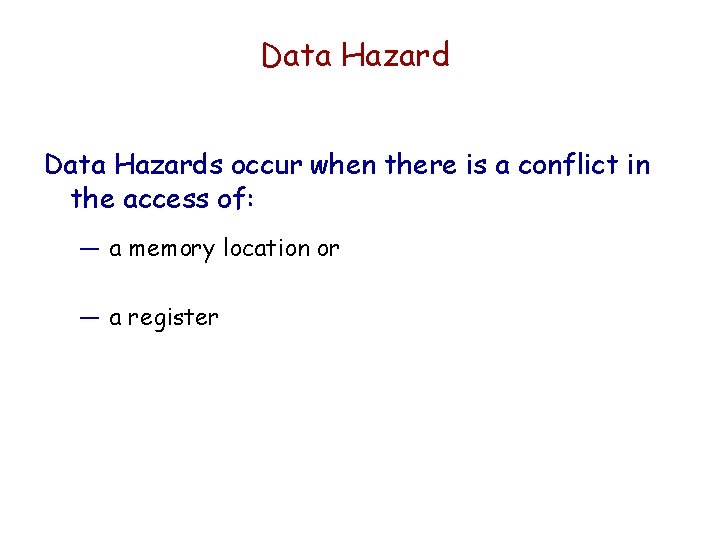 Data Hazard

Data Hazards occur when there is a conflict in the access of:

— a memory location or

— a register